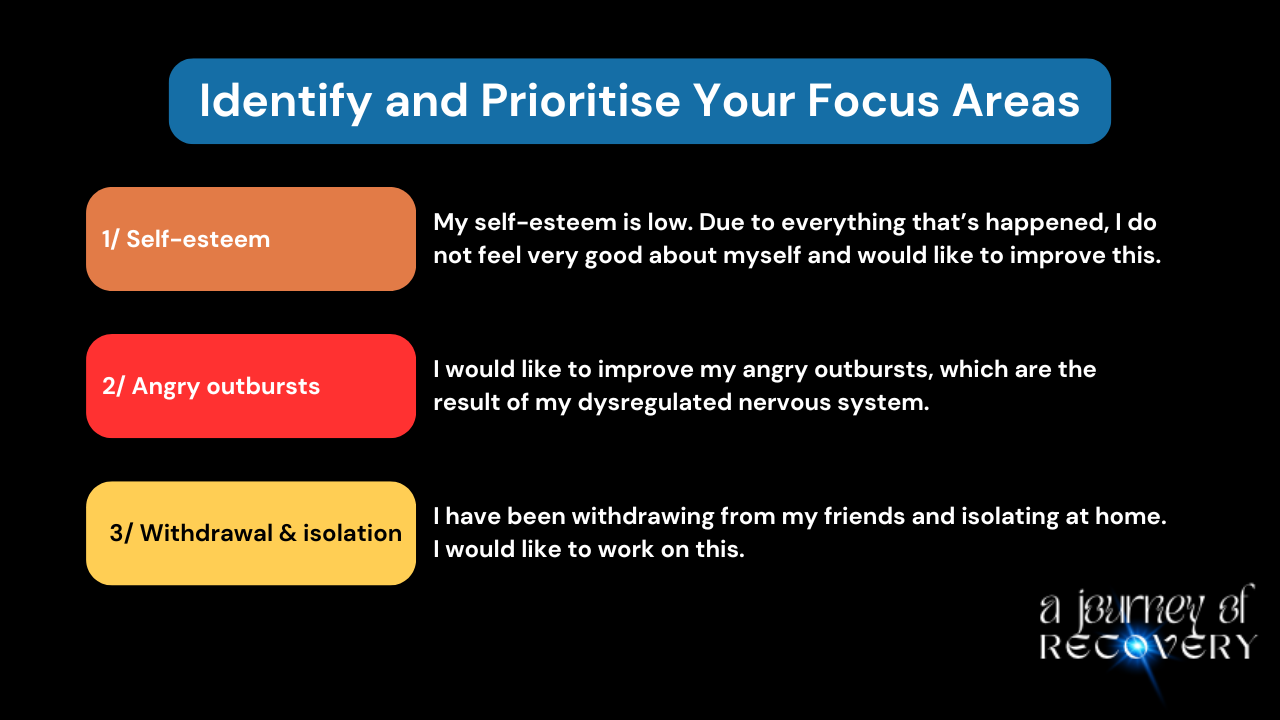 Identify and Prioritise Your Focus Areas

1/ Self-esteem

My self-esteem is low. Due to everything that's happened, I do not feel very good about myself and would like to improve this.

2/ Angry outbursts

I would like to improve my angry outbursts, which are the result of my dysregulated nervous system.

3/ Withdrawal & isolation

I have been withdrawing from my friends and isolating at home. I would like to work on this.

a journey of RECOVERY